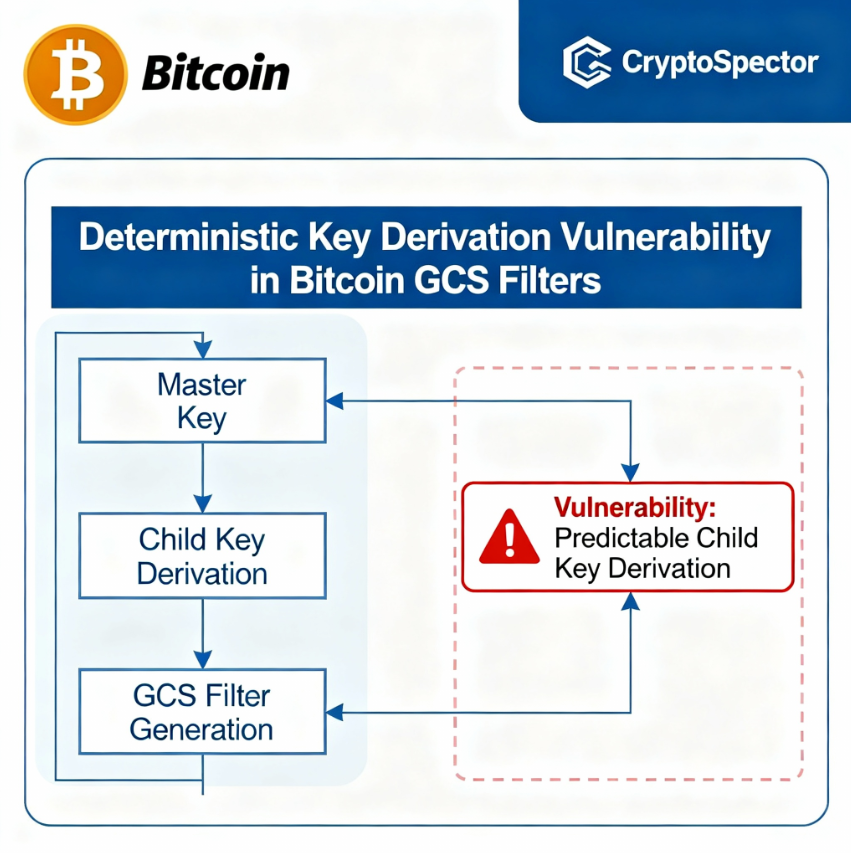 Bitcoin

CryptoSpector

Deterministic Key Derivation Vulnerability in Bitcoin GCS Filters

Master Key

Child Key Derivation

GCS Filter Generation

Vulnerability: Predictable Child Key Derivation